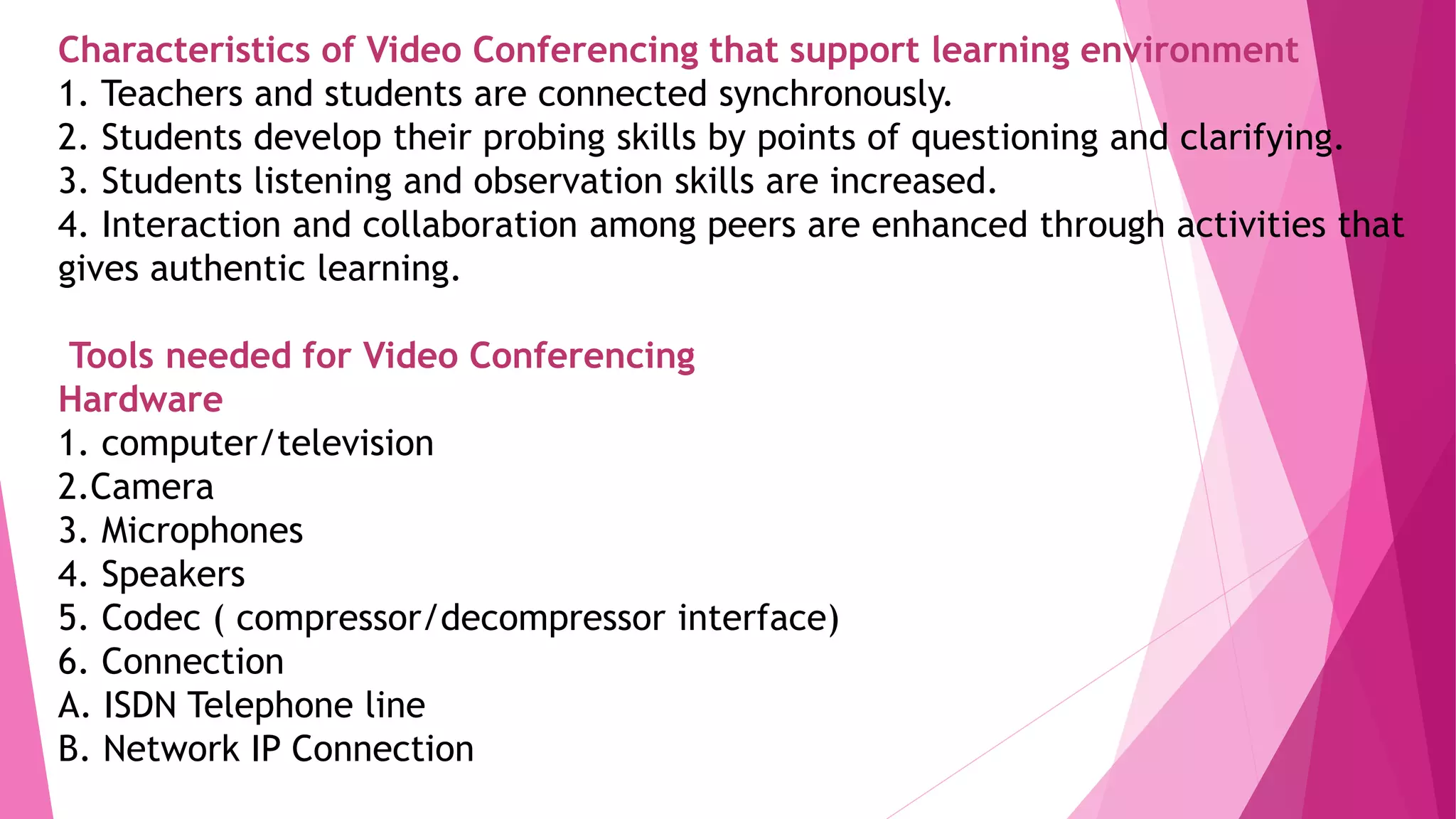 Characteristics of Video Conferencing that support learning environment
1. Teachers and students are connected synchronously.
2. Students develop their probing skills by points of questioning and clarifying.
3. Students listening and observation skills are increased.
4. Interaction and collaboration among peers are enhanced through activities that gives authentic learning.

Tools needed for Video Conferencing
Hardware
1. computer/television
2.Camera
3. Microphones
4. Speakers
5. Codec ( compressor/decompressor interface)
6. Connection
A. ISDN Telephone line
B. Network IP Connection